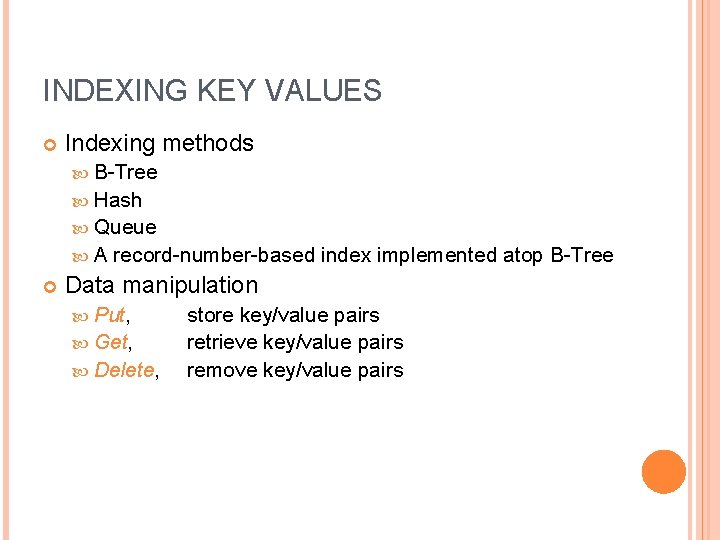 INDEXING KEY VALUES

Indexing methods

B-Tree

Hash

Queue

A record-number-based index implemented atop B-Tree

Data manipulation

Put, store key/value pairs

Get, retrieve key/value pairs

Delete, remove key/value pairs